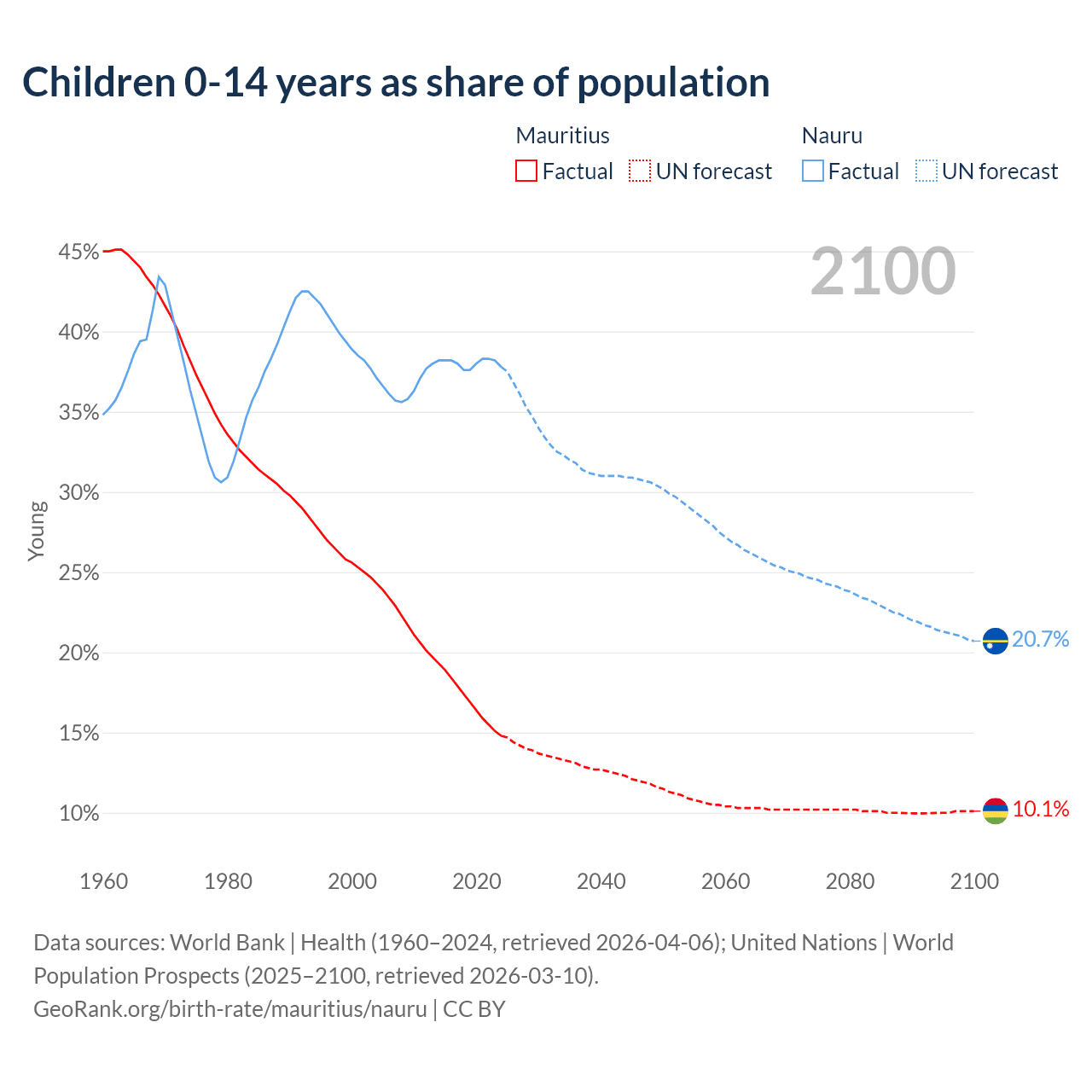 Children 0-14 years as share of population

Mauritius
Factual UN forecast

Nauru
Factual UN forecast

2100

45%
40%
35%
30%
25%
20%
15%
10%

Young

20.7%
10.1%

1960 1980 2000 2020 2040 2060 2080 2100

Data sources: World Bank | Health (1960–2024, retrieved 2026-04-06); United Nations | World Population Prospects (2025–2100, retrieved 2026-03-10).
GeoRank.org/birth-rate/mauritius/nauru | CC BY